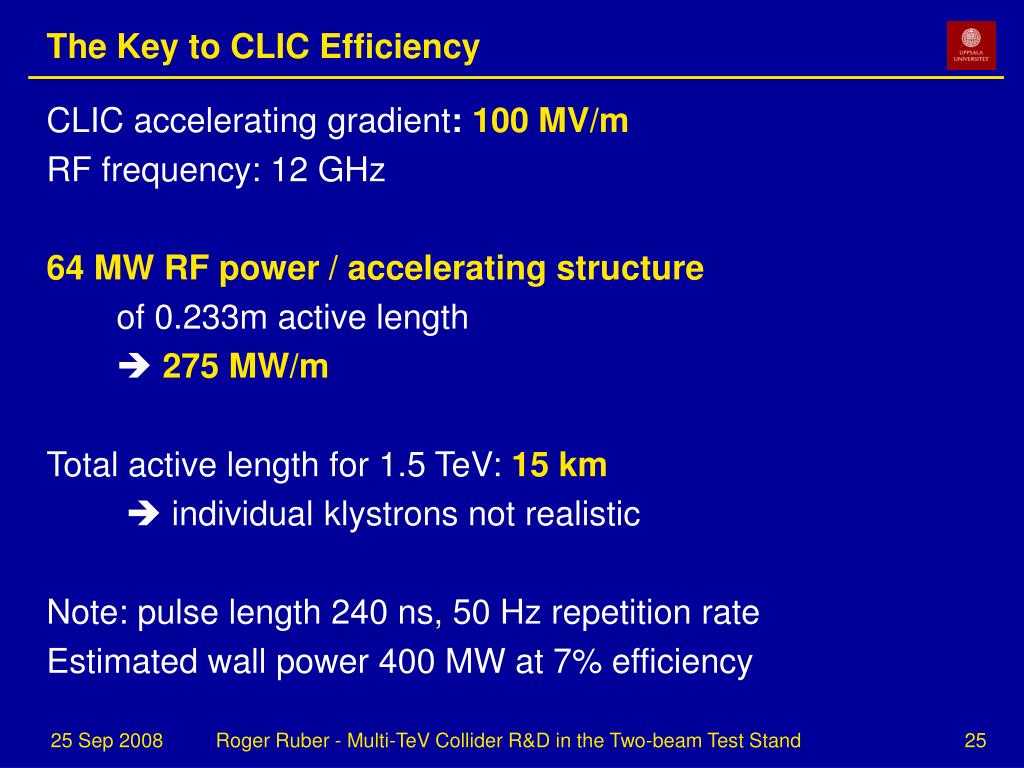 The Key to CLIC Efficiency

UPPSALA UNIVERSITET

CLIC accelerating gradient: 100 MV/m
RF frequency: 12 GHz

64 MW RF power / accelerating structure
of 0.233m active length
➔ 275 MW/m

Total active length for 1.5 TeV: 15 km
➔ individual klystrons not realistic

Note: pulse length 240 ns, 50 Hz repetition rate
Estimated wall power 400 MW at 7% efficiency

25 Sep 2008 Roger Ruber - Multi-TeV Collider R&D in the Two-beam Test Stand 25